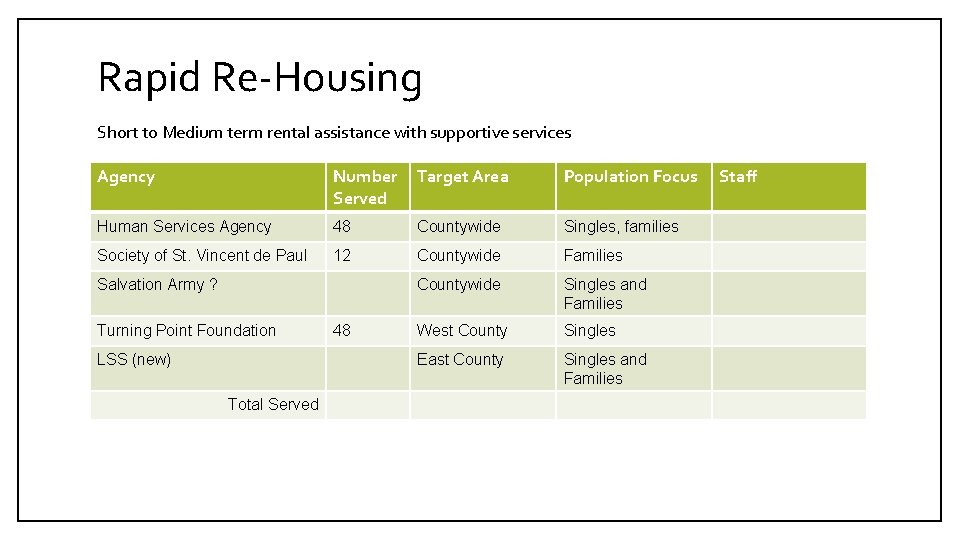 Rapid Re-Housing

Short to Medium term rental assistance with supportive services

| Agency | Number Served | Target Area | Population Focus | Staff |
|---|---|---|---|---|
| Human Services Agency | 48 | Countywide | Singles, families | |
| Society of St. Vincent de Paul | 12 | Countywide | Families | |
| Salvation Army ? | | Countywide | Singles and Families | |
| Turning Point Foundation | 48 | West County | Singles | |
| LSS (new) | | East County | Singles and Families | |
| Total Served | | | | |